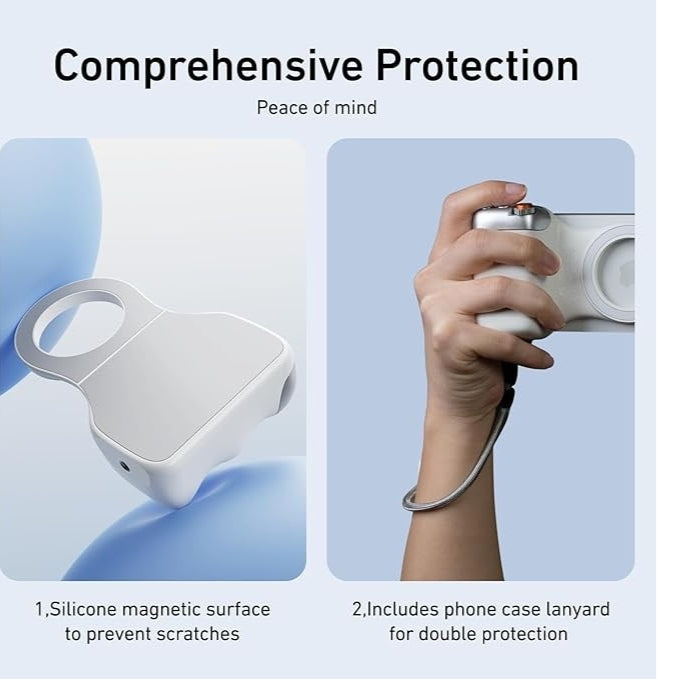 Comprehensive Protection

Peace of mind

1,Silicone magnetic surface to prevent scratches

2,Includes phone case lanyard for double protection